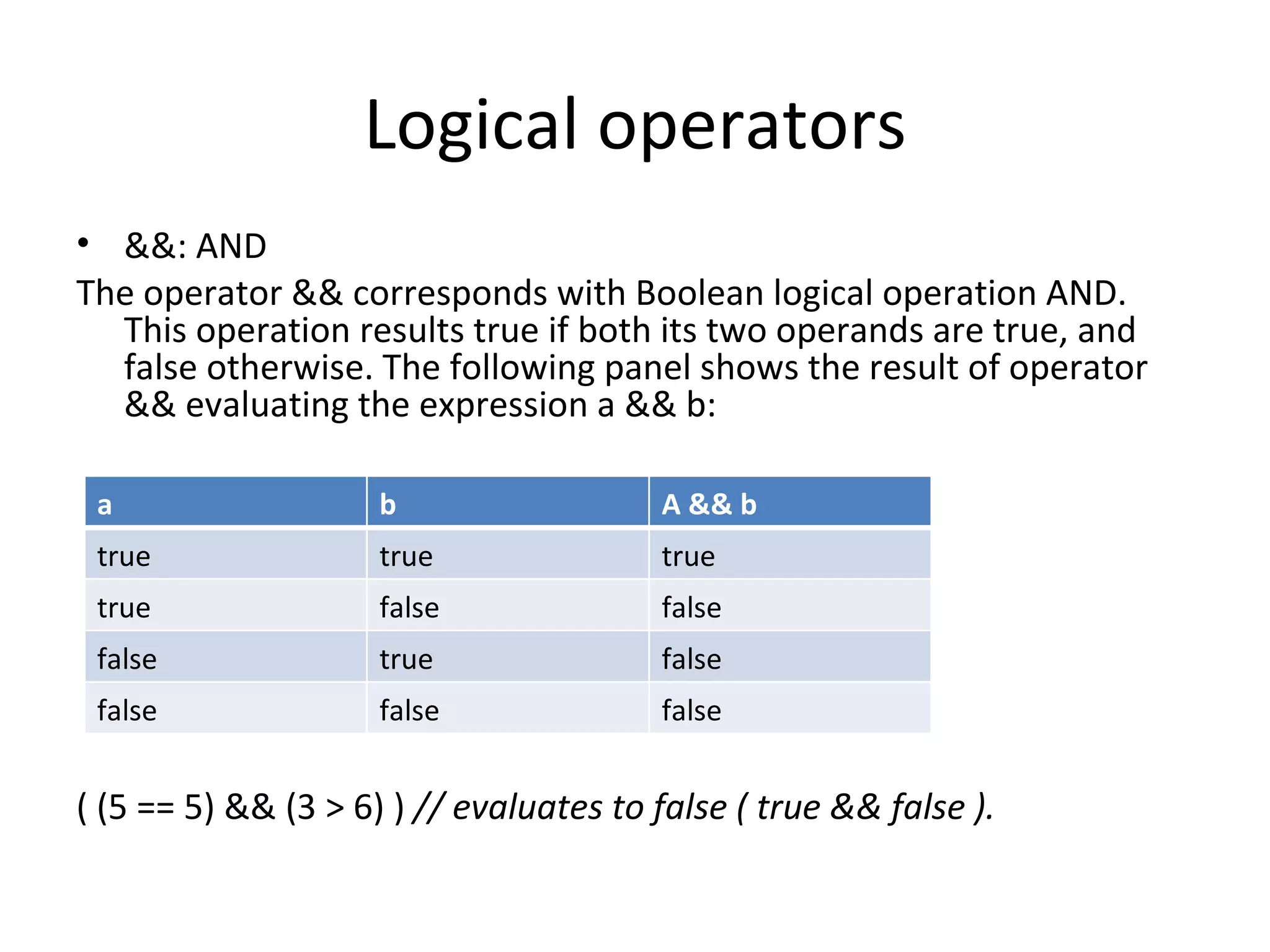 Logical operators

• &&: AND

The operator && corresponds with Boolean logical operation AND. This operation results true if both its two operands are true, and false otherwise. The following panel shows the result of operator && evaluating the expression a && b:

| a | b | A && b |
|---|---|---|
| true | true | true |
| true | false | false |
| false | true | false |
| false | false | false |

( (5 == 5) && (3 > 6) ) // evaluates to false ( true && false ).